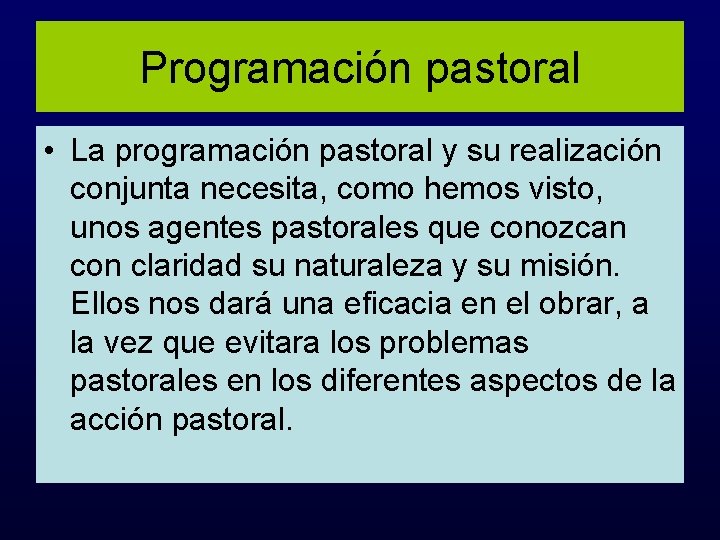 Programación pastoral

• La programación pastoral y su realización conjunta necesita, como hemos visto, unos agentes pastorales que conozcan con claridad su naturaleza y su misión. Ellos nos dará una eficacia en el obrar, a la vez que evitara los problemas pastorales en los diferentes aspectos de la acción pastoral.